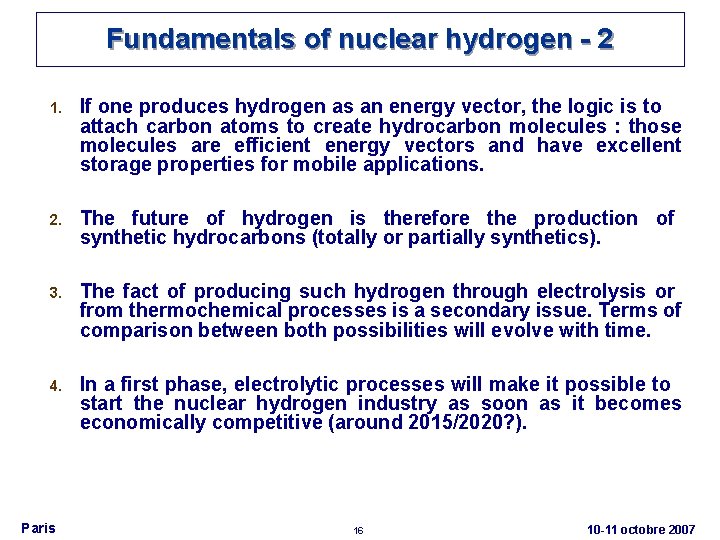 Fundamentals of nuclear hydrogen - 2

1. If one produces hydrogen as an energy vector, the logic is to attach carbon atoms to create hydrocarbon molecules : those molecules are efficient energy vectors and have excellent storage properties for mobile applications.

2. The future of hydrogen is therefore the production of synthetic hydrocarbons (totally or partially synthetics).

3. The fact of producing such hydrogen through electrolysis or from thermochemical processes is a secondary issue. Terms of comparison between both possibilities will evolve with time.

4. In a first phase, electrolytic processes will make it possible to start the nuclear hydrogen industry as soon as it becomes economically competitive (around 2015/2020?).

Paris 16 10-11 octobre 2007